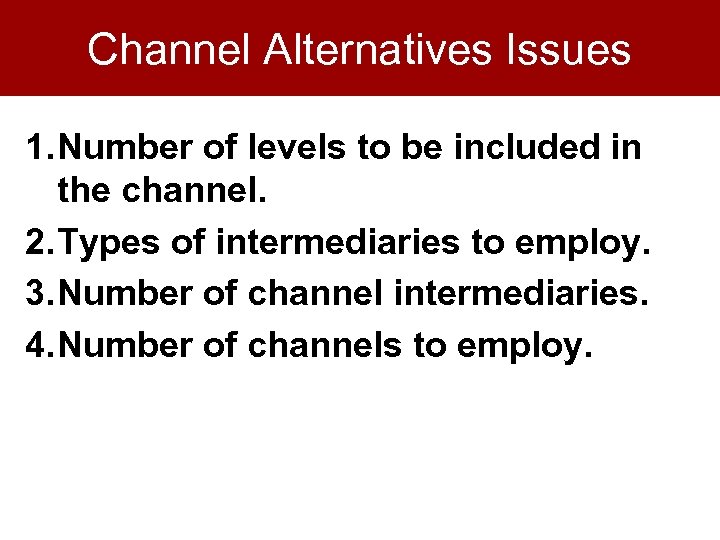 Channel Alternatives Issues

1. Number of levels to be included in the channel.
2. Types of intermediaries to employ.
3. Number of channel intermediaries.
4. Number of channels to employ.